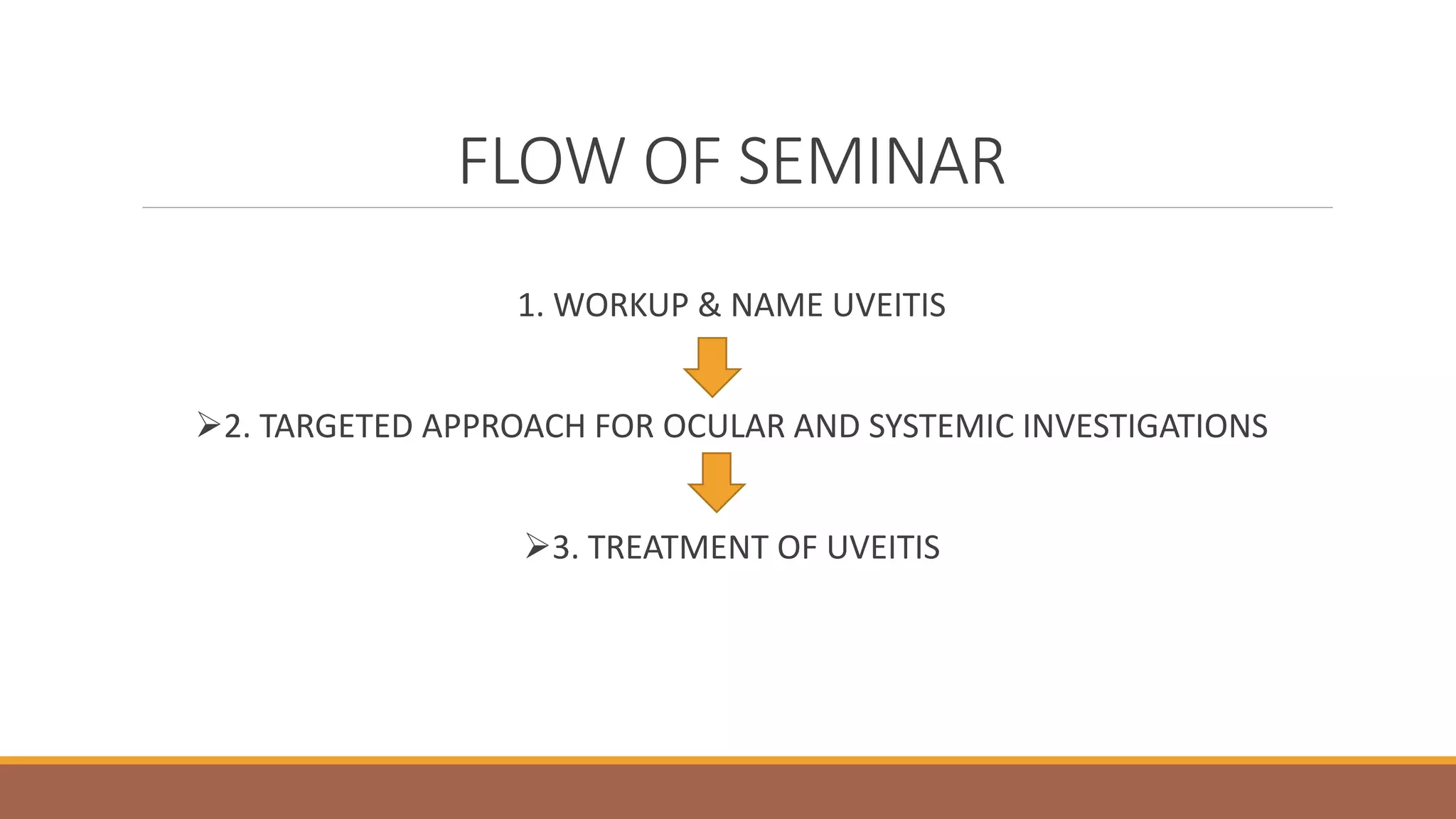 FLOW OF SEMINAR

1. WORKUP & NAME UVEITIS

➢2. TARGETED APPROACH FOR OCULAR AND SYSTEMIC INVESTIGATIONS

➢3. TREATMENT OF UVEITIS